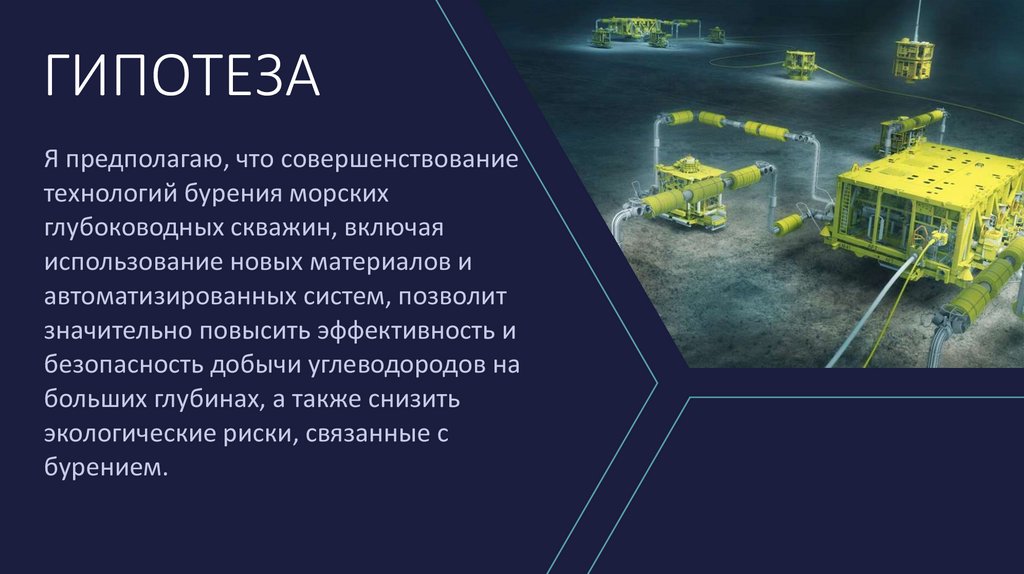 ГИПОТЕЗА

Я предполагаю, что совершенствование технологий бурения морских глубоководных скважин, включая использование новых материалов и автоматизированных систем, позволит значительно повысить эффективность и безопасность добычи углеводородов на больших глубинах, а также снизить экологические риски, связанные с бурением.